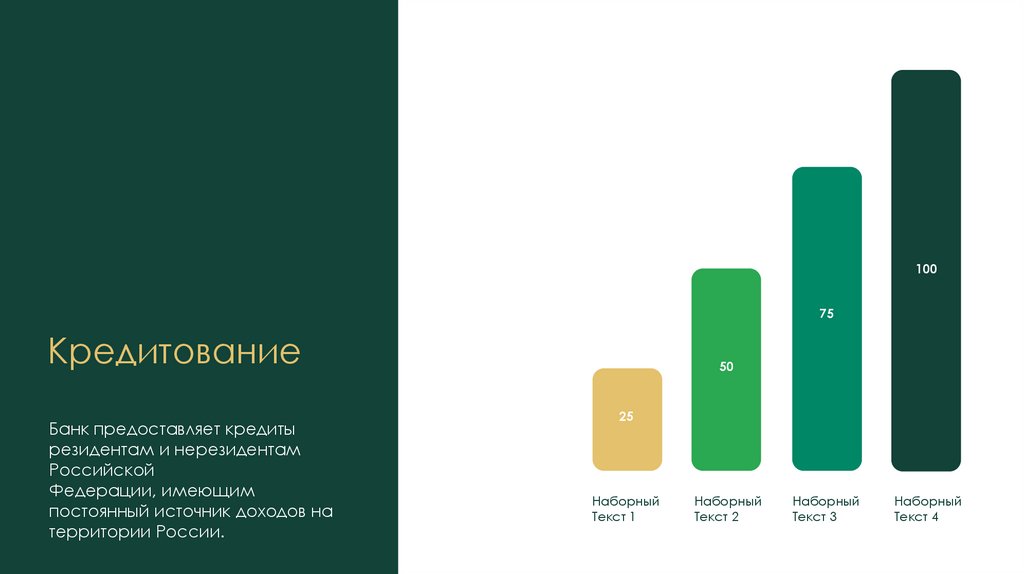 Кредитование

Банк предоставляет кредиты резидентам и нерезидентам Российской
Федерации, имеющим постоянный источник доходов на территории России.

25

50

75

100

Наборный Текст 1

Наборный Текст 2

Наборный Текст 3

Наборный Текст 4